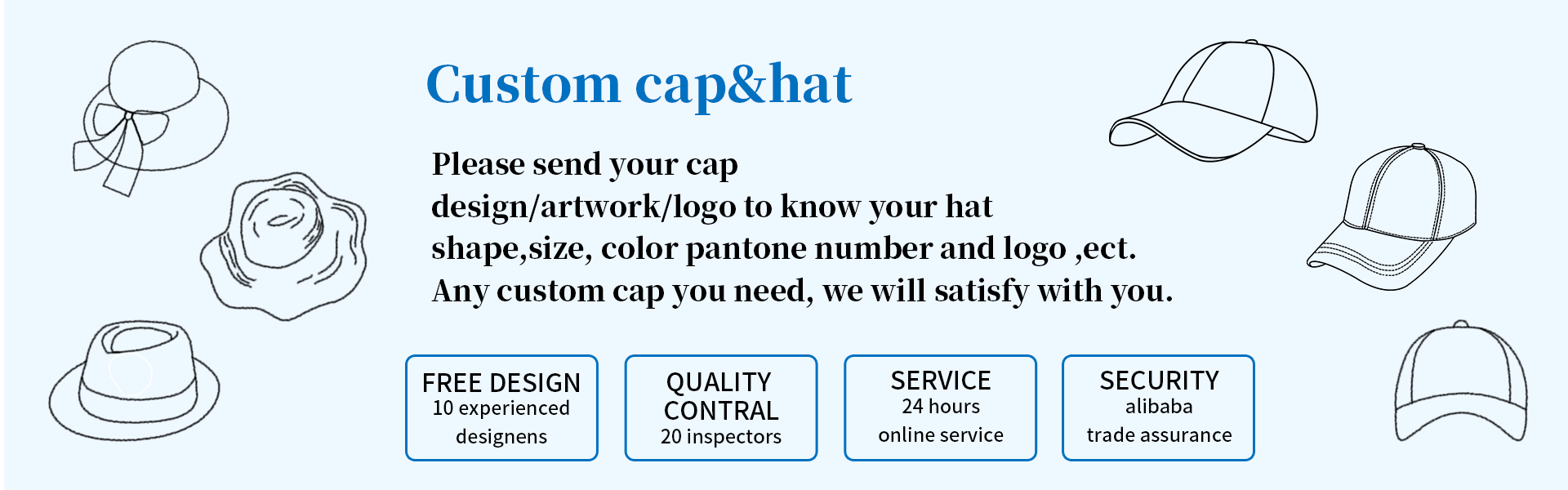 Custom cap&hat

Please send your cap design/artwork/logo to know your hat shape,size, color pantone number and logo ,ect. Any custom cap you need, we will satisfy with you.

FREE DESIGN
10 experienced designens

QUALITY CONTRAL
20 inspectors

SERVICE
24 hours online service

SECURITY
alibaba trade assurance